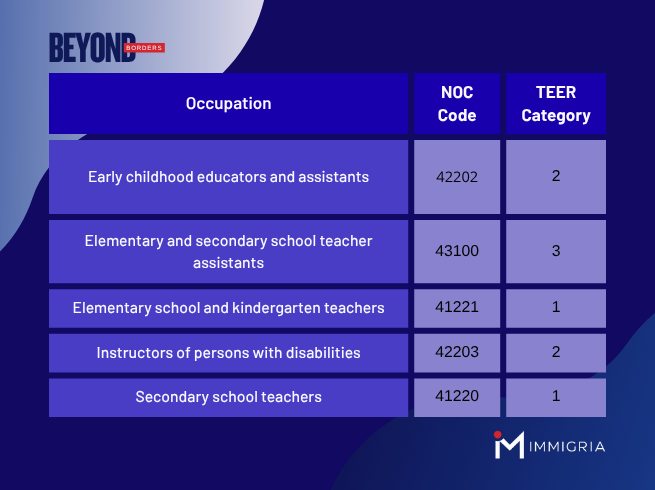 BEYOND BORDERS

| Occupation | NOC Code | TEER Category |
|---|---|---|
| Early childhood educators and assistants | 42202 | 2 |
| Elementary and secondary school teacher assistants | 43100 | 3 |
| Elementary school and kindergarten teachers | 41221 | 1 |
| Instructors of persons with disabilities | 42203 | 2 |
| Secondary school teachers | 41220 | 1 |

IMMIGRIA